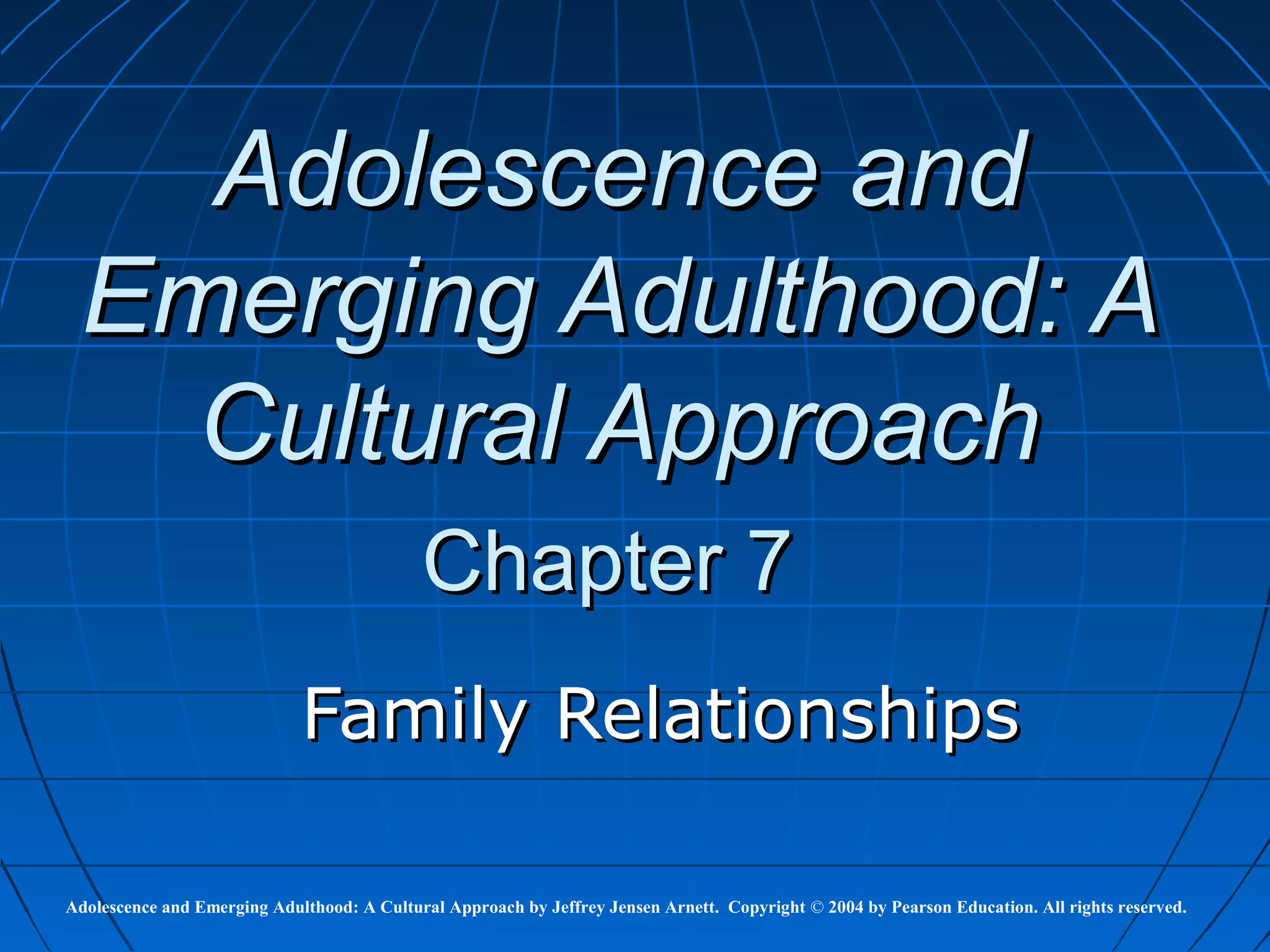 Adolescence and Emerging Adulthood: A Cultural Approach

Chapter 7

Family Relationships

Adolescence and Emerging Adulthood: A Cultural Approach by Jeffrey Jensen Arnett. Copyright © 2004 by Pearson Education. All rights reserved.